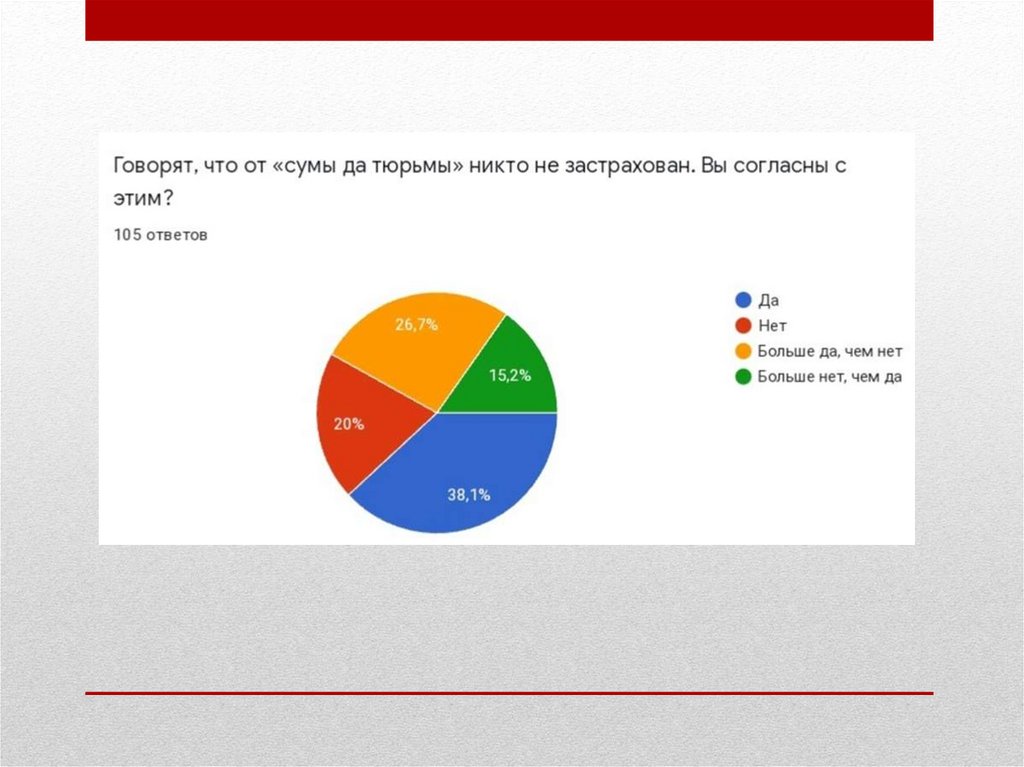 Говорят, что от «сумы да тюрьмы» никто не застрахован. Вы согласны с этим?

105 ответов

26,7%
15,2%
20%
38,1%

Да
Нет
Больше да, чем нет
Больше нет, чем да